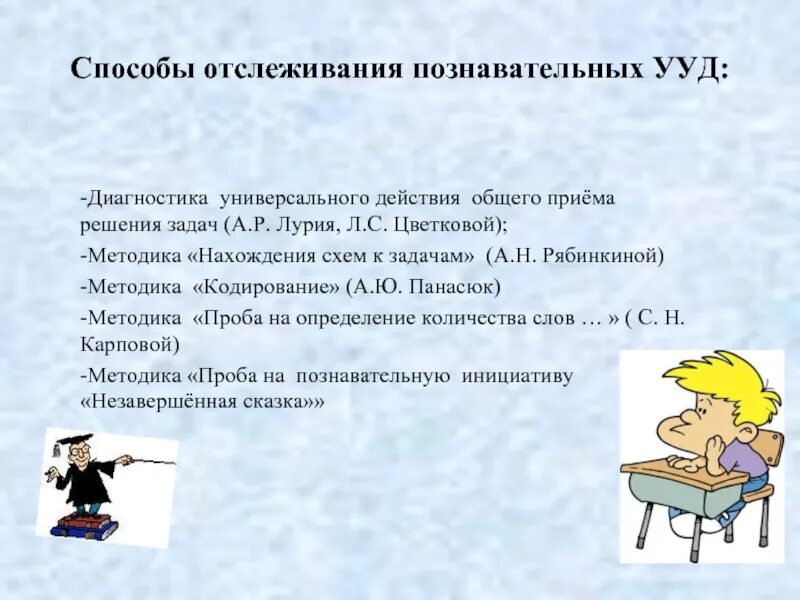 Способы отслеживания познавательных УУД:

-Диагностика универсального действия общего приёма решения задач (А.Р. Лурия, Л.С. Цветковой);

-Методика «Нахождения схем к задачам» (А.Н. Рябинкиной)

-Методика «Кодирование» (А.Ю. Панасюк)

-Методика «Проба на определение количества слов … » ( С. Н. Карповой)

-Методика «Проба на познавательную инициативу «Незавершённая сказка»»